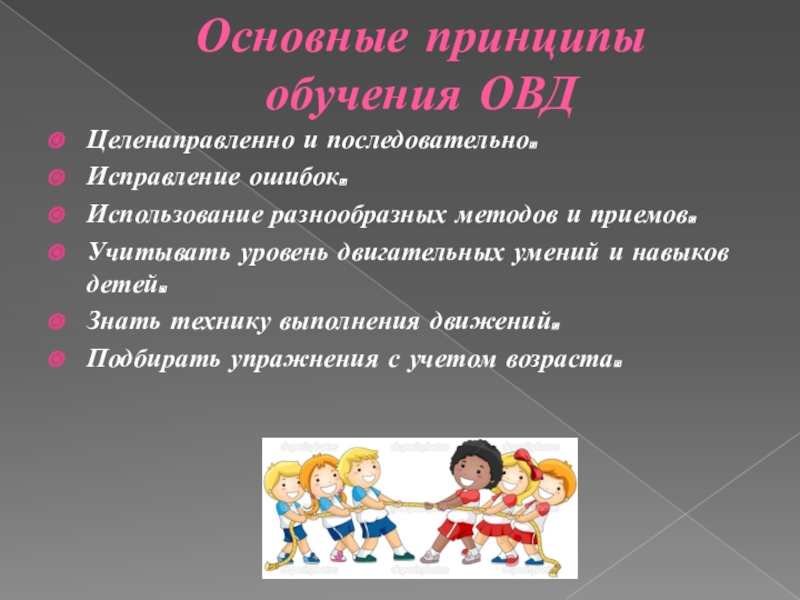 Основные принципы обучения ОВД

Целенаправленно и последовательно.

Исправление ошибок.

Использование разнообразных методов и приемов.

Учитывать уровень двигательных умений и навыков детей.

Знать технику выполнения движений.

Подбирать упражнения с учетом возраста.